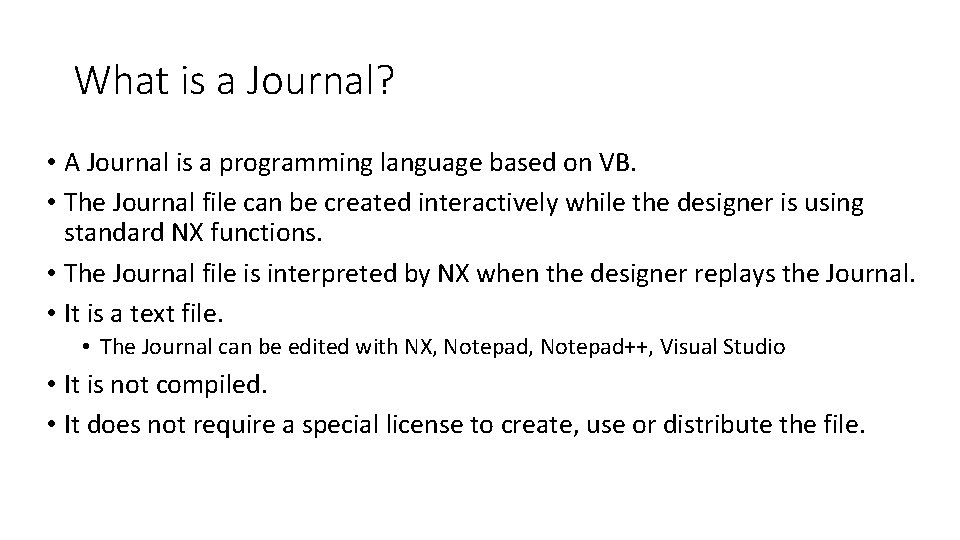 What is a Journal?

• A Journal is a programming language based on VB.
• The Journal file can be created interactively while the designer is using standard NX functions.
• The Journal file is interpreted by NX when the designer replays the Journal.
• It is a text file.
  • The Journal can be edited with NX, Notepad, Notepad++, Visual Studio
• It is not compiled.
• It does not require a special license to create, use or distribute the file.